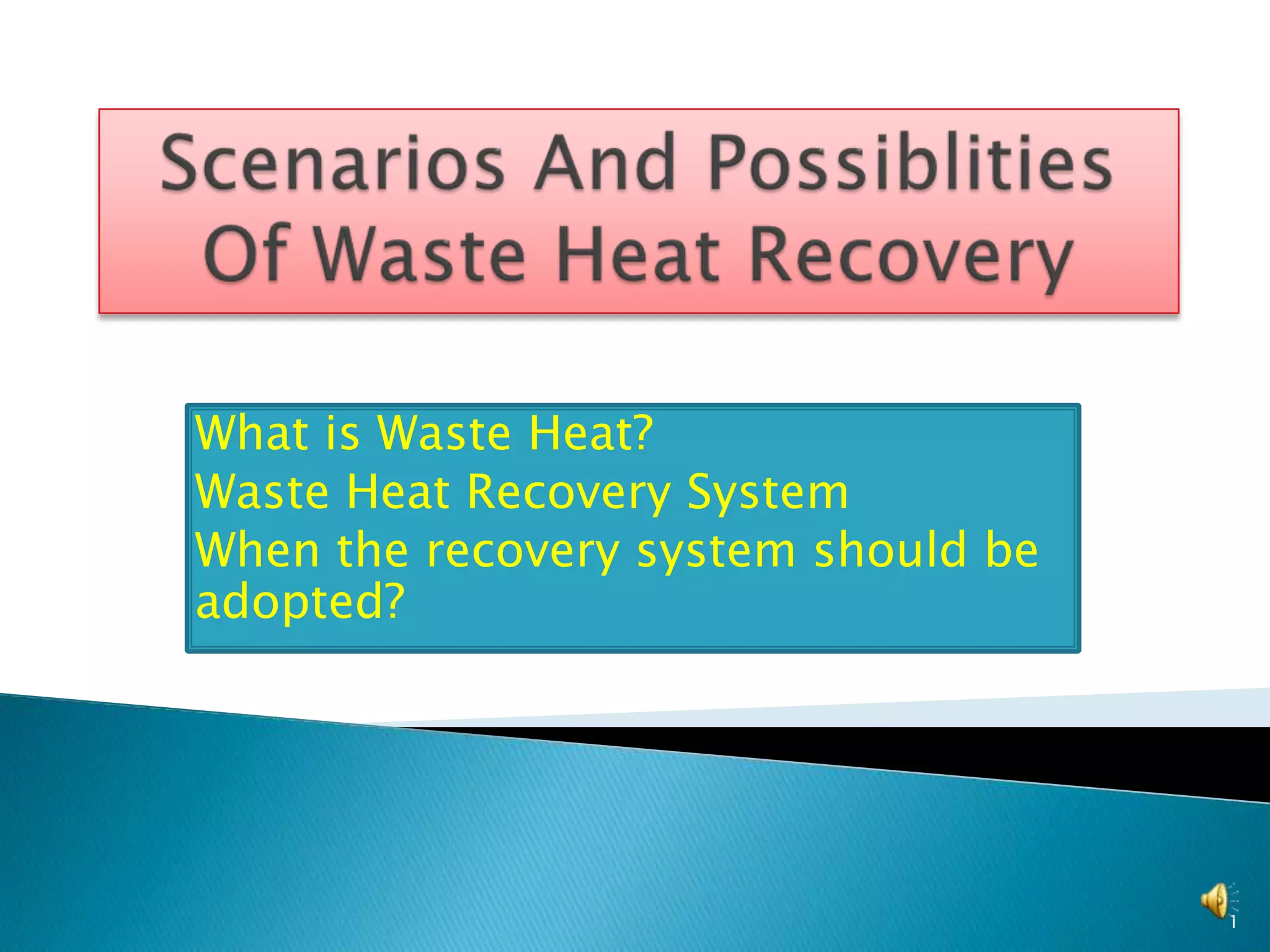 Scenarios And Possiblities Of Waste Heat Recovery

What is Waste Heat?
Waste Heat Recovery System
When the recovery system should be adopted?

1